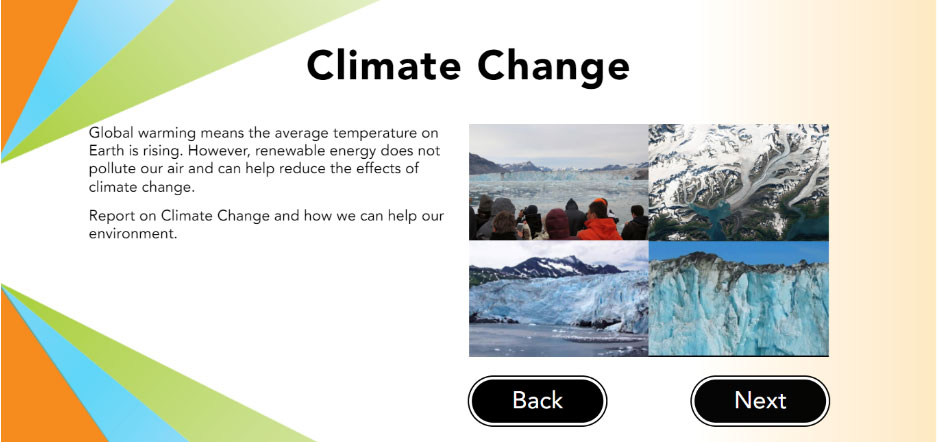 Climate Change

Global warming means the average temperature on Earth is rising. However, renewable energy does not pollute our air and can help reduce the effects of climate change.

Report on Climate Change and how we can help our environment.

Back

Next